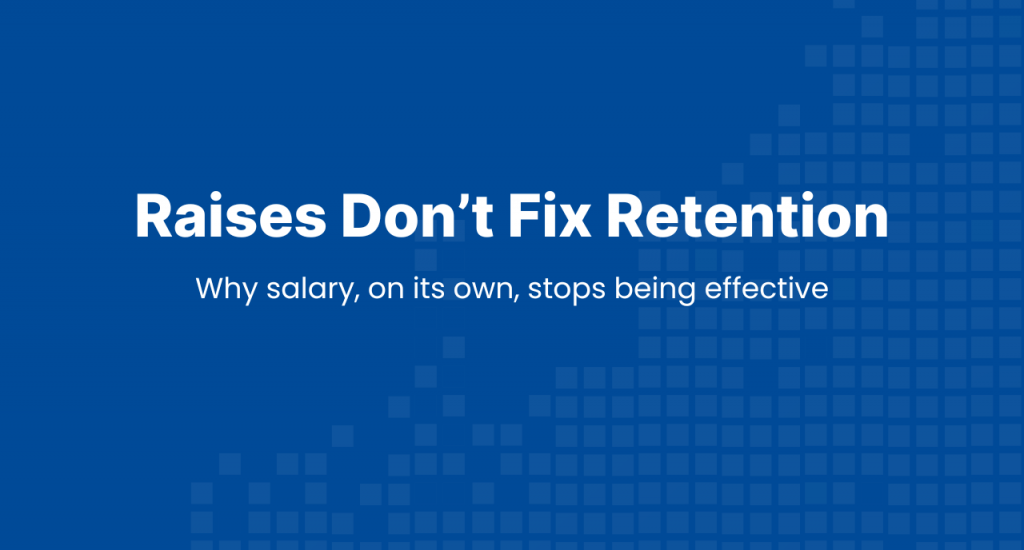 Raises Don’t Fix Retention

Why salary, on its own, stops being effective